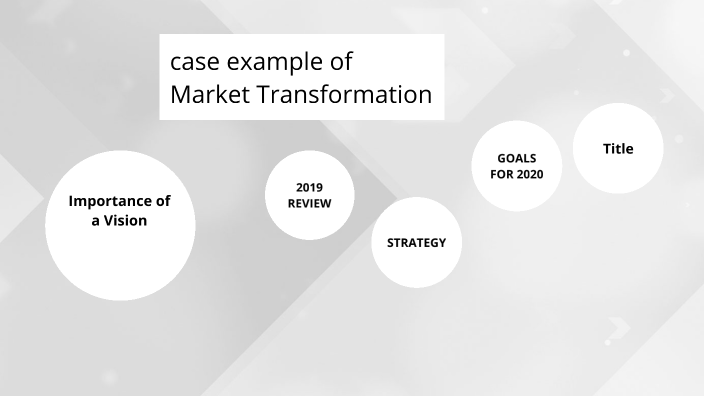 case example of
Market Transformation

Importance of a Vision

2019 REVIEW

STRATEGY

GOALS FOR 2020

Title